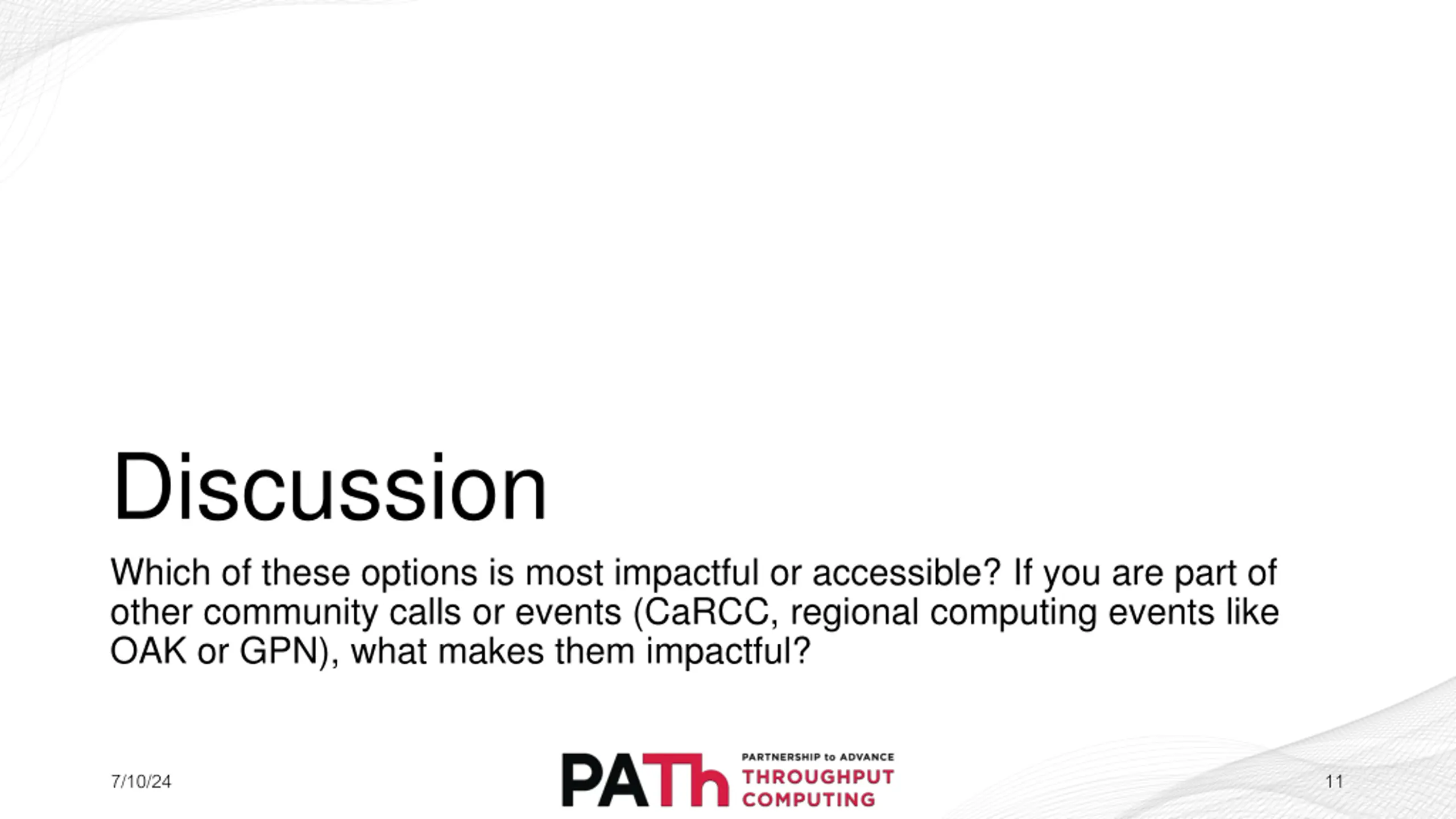 Discussion

Which of these options is most impactful or accessible? If you are part of other community calls or events (CaRCC, regional computing events like OAK or GPN), what makes them impactful?

7/10/24

PATh PARTNERSHIP to ADVANCE THROUGHPUT COMPUTING

11